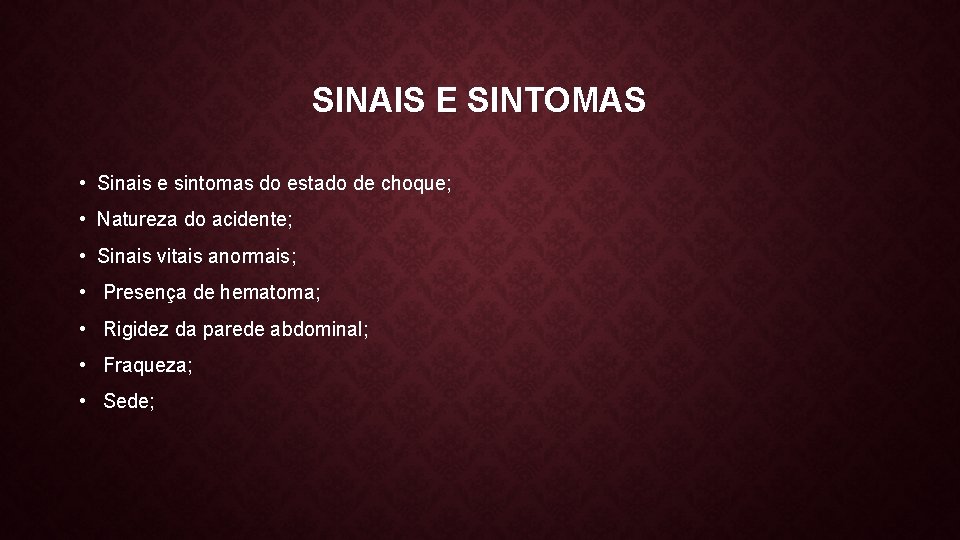 SINAIS E SINTOMAS

• Sinais e sintomas do estado de choque;
• Natureza do acidente;
• Sinais vitais anormais;
• Presença de hematoma;
• Rigidez da parede abdominal;
• Fraqueza;
• Sede;